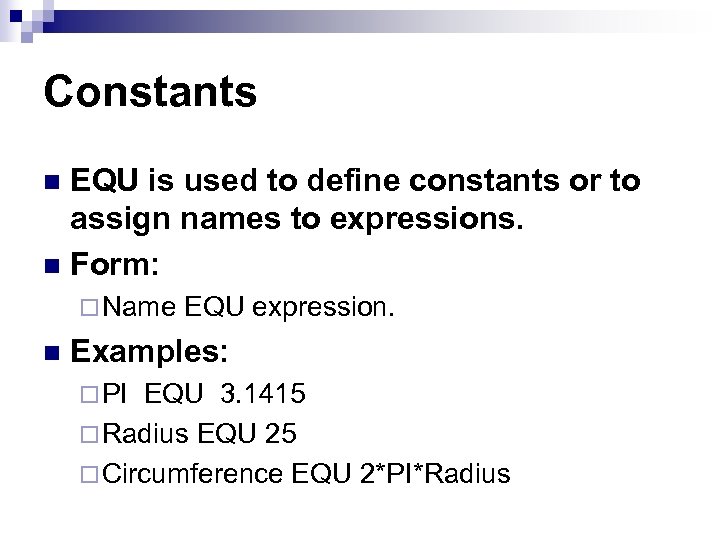 Constants

EQU is used to define constants or to assign names to expressions.

Form:

Name EQU expression.

Examples:

PI EQU 3.1415

Radius EQU 25

Circumference EQU 2*PI*Radius